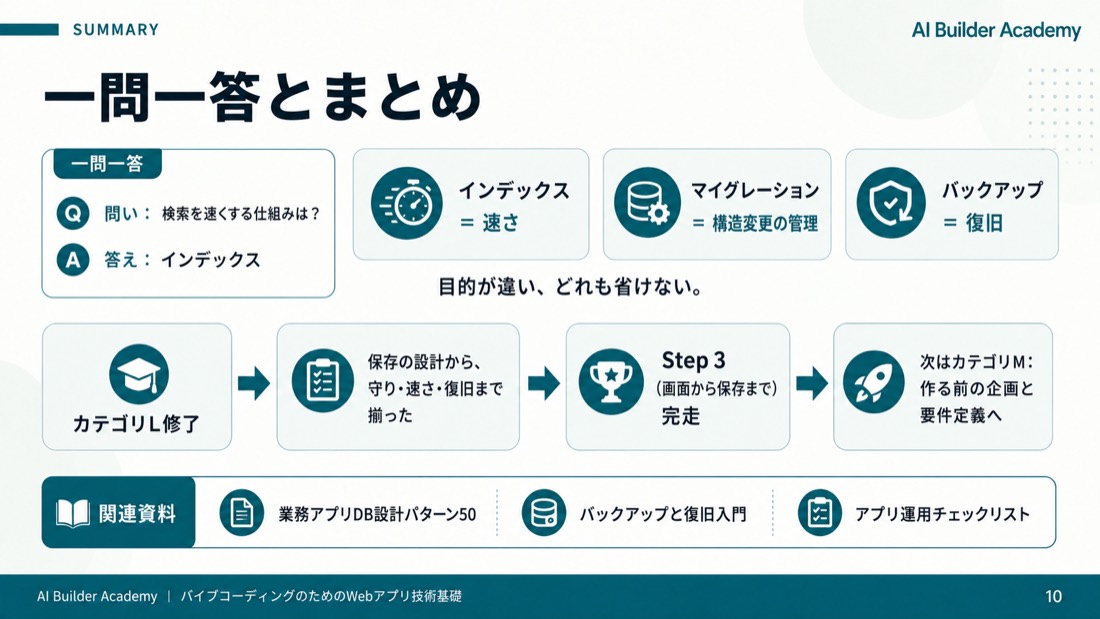 SUMMARY

AI Builder Academy

一問一答とまとめ

一問一答

Q 問い： 検索を速くする仕組みは？

A 答え： インデックス

インデックス
= 速さ

マイグレーション
= 構造変更の管理

バックアップ
= 復旧

目的が違い、どれも省けない。

カテゴリL修了

保存の設計から、守り・速さ・復旧まで揃った

Step 3
（画面から保存まで）
完走

次はカテゴリM：作る前の企画と要件定義へ

関連資料

業務アプリDB設計パターン50

バックアップと復旧入門

アプリ運用チェックリスト

AI Builder Academy | バイブコーディングのためのWebアプリ技術基礎

10